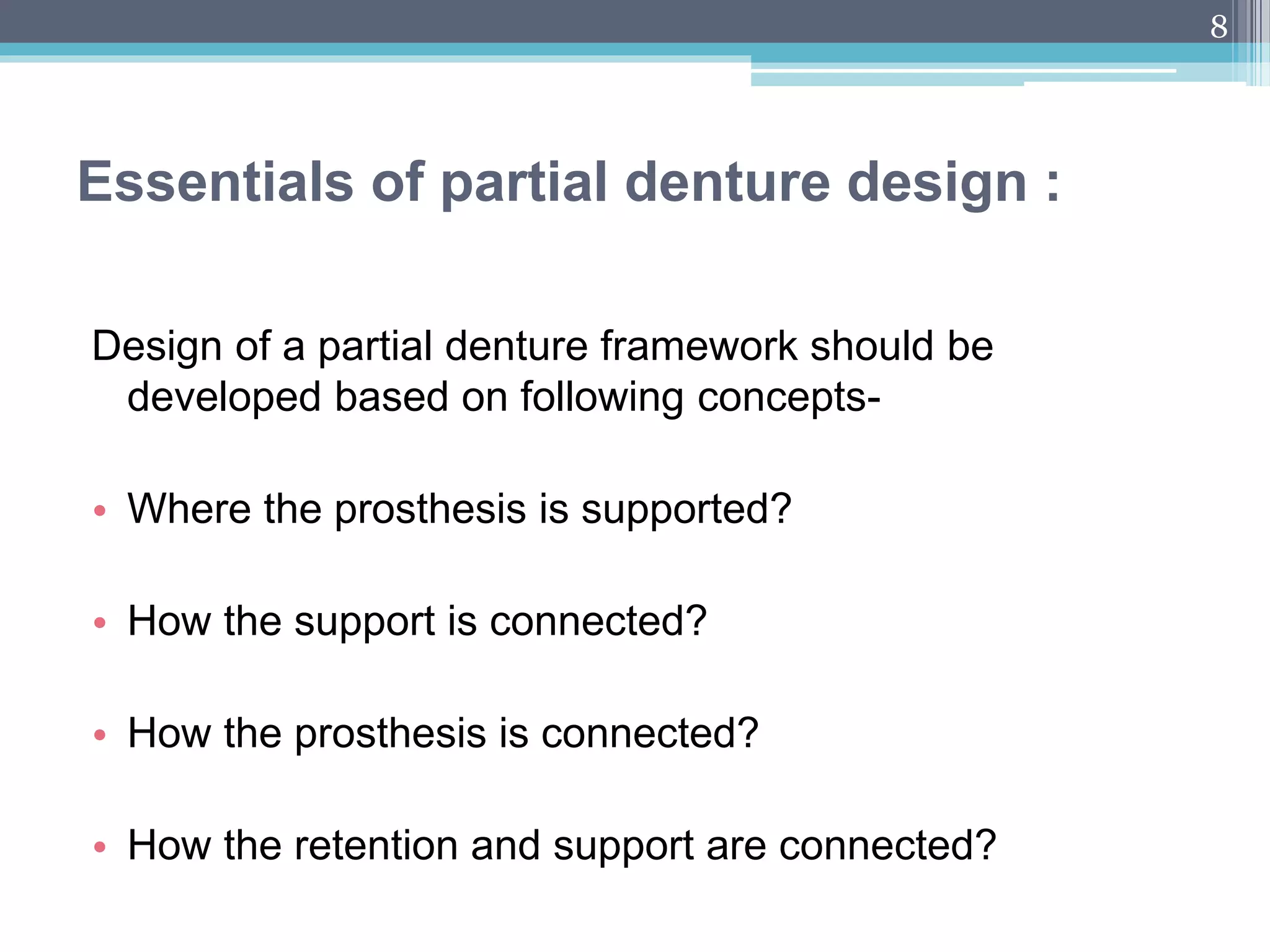 8

Essentials of partial denture design :

Design of a partial denture framework should be developed based on following concepts-

• Where the prosthesis is supported?

• How the support is connected?

• How the prosthesis is connected?

• How the retention and support are connected?